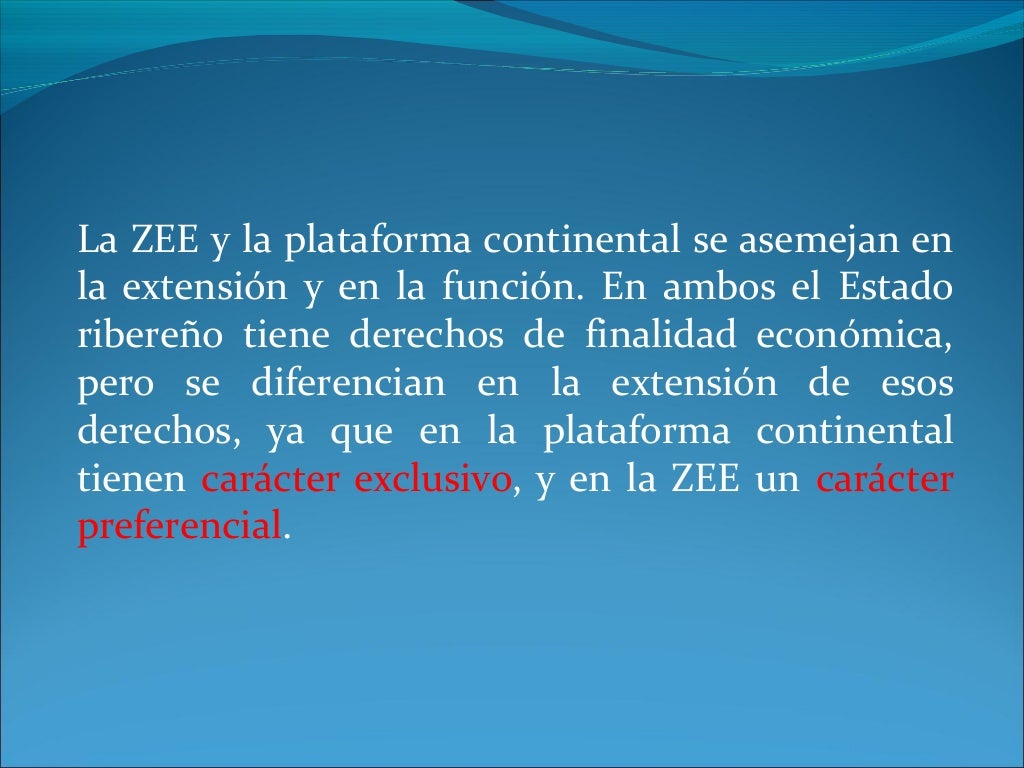 La ZEE y la plataforma continental se asemejan en la extensión y en la función. En ambos el Estado ribereño tiene derechos de finalidad económica, pero se diferencian en la extensión de esos derechos, ya que en la plataforma continental tienen carácter exclusivo, y en la ZEE un carácter preferencial.